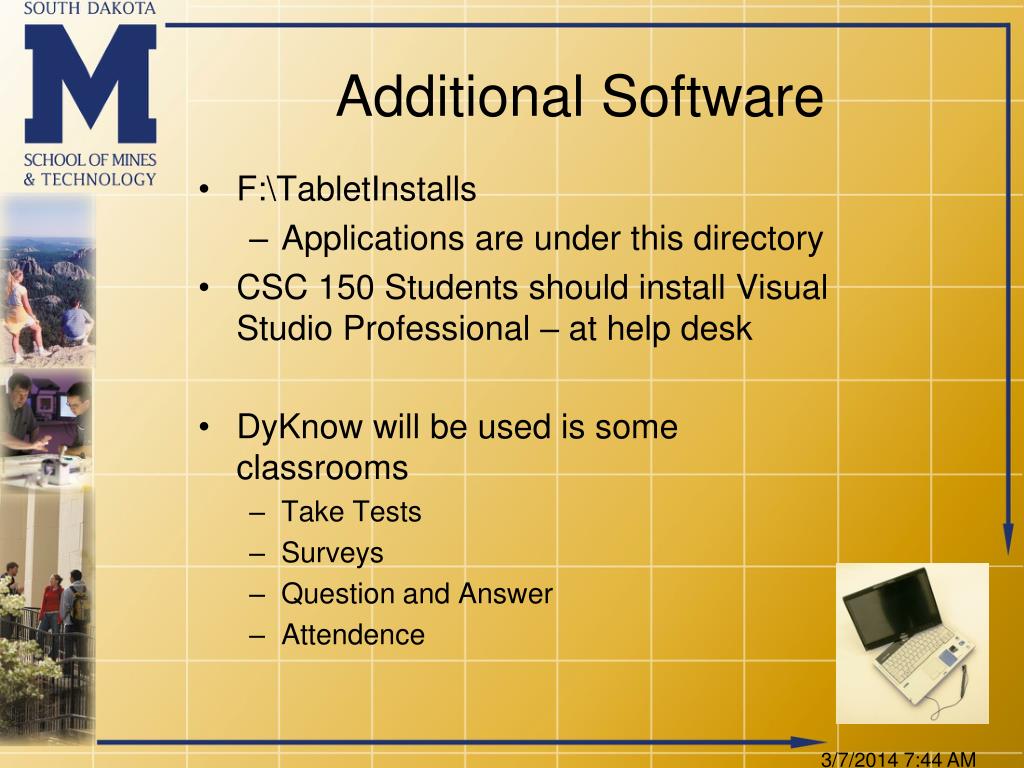 SOUTH DAKOTA
M
SCHOOL OF MINES
& TECHNOLOGY

Additional Software

• F:\TabletInstalls
– Applications are under this directory
• CSC 150 Students should install Visual Studio Professional – at help desk

• DyKnow will be used is some classrooms
– Take Tests
– Surveys
– Question and Answer
– Attendence

3/7/2014 7:44 AM